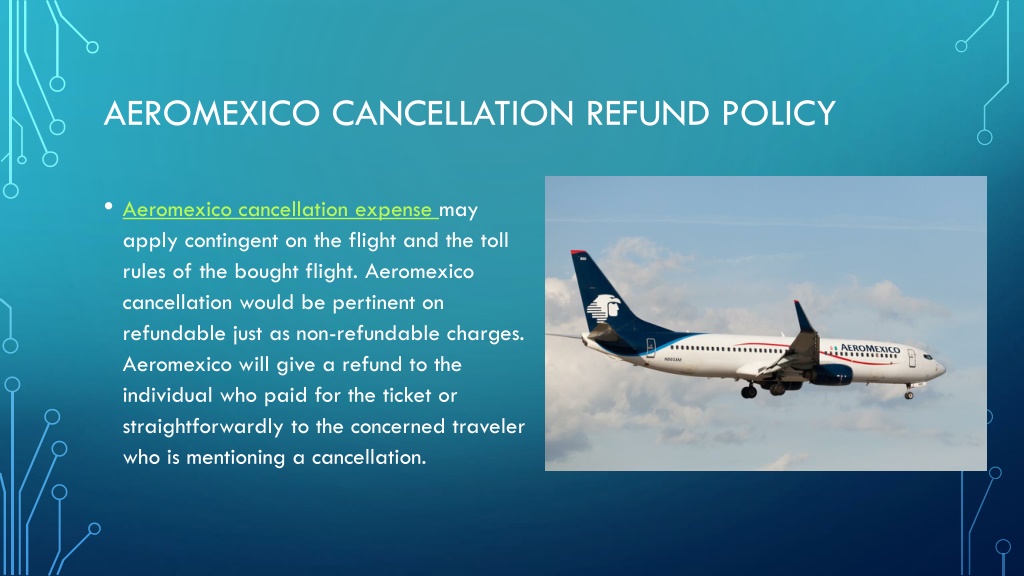 AEROMEXICO CANCELLATION REFUND POLICY

• Aeromexico cancellation expense may apply contingent on the flight and the toll rules of the bought flight. Aeromexico cancellation would be pertinent on refundable just as non-refundable charges. Aeromexico will give a refund to the individual who paid for the ticket or straightforwardly to the concerned traveler who is mentioning a cancellation.

AEROMEXICO